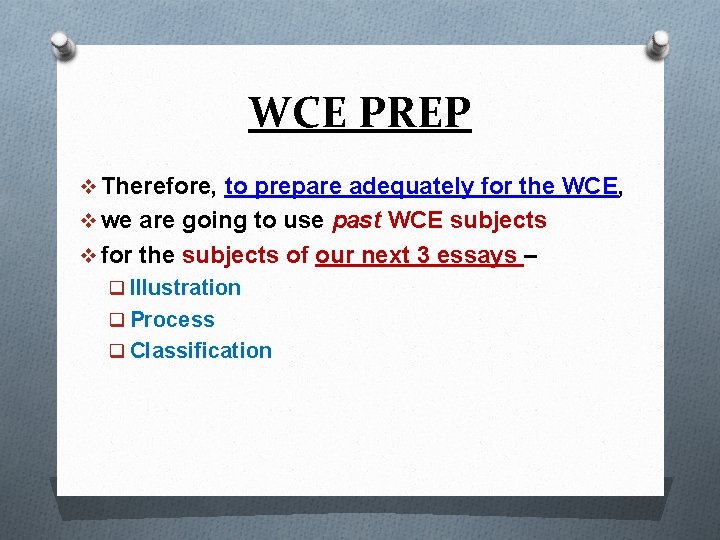 WCE PREP

❖ Therefore, to prepare adequately for the WCE,
❖ we are going to use past WCE subjects
❖ for the subjects of our next 3 essays –
❑ Illustration
❑ Process
❑ Classification